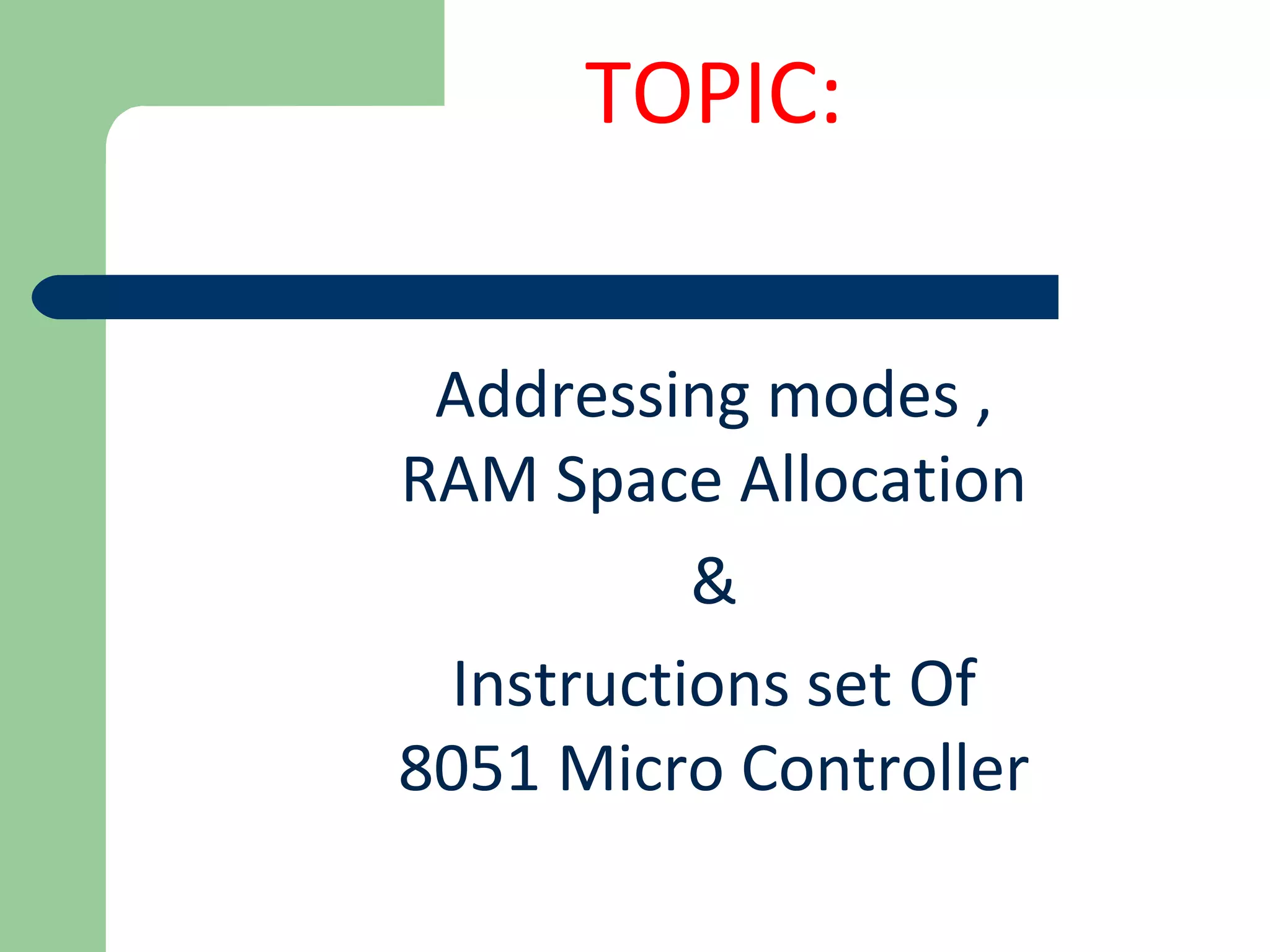 TOPIC:

Addressing modes , RAM Space Allocation

&

Instructions set Of 8051 Micro Controller